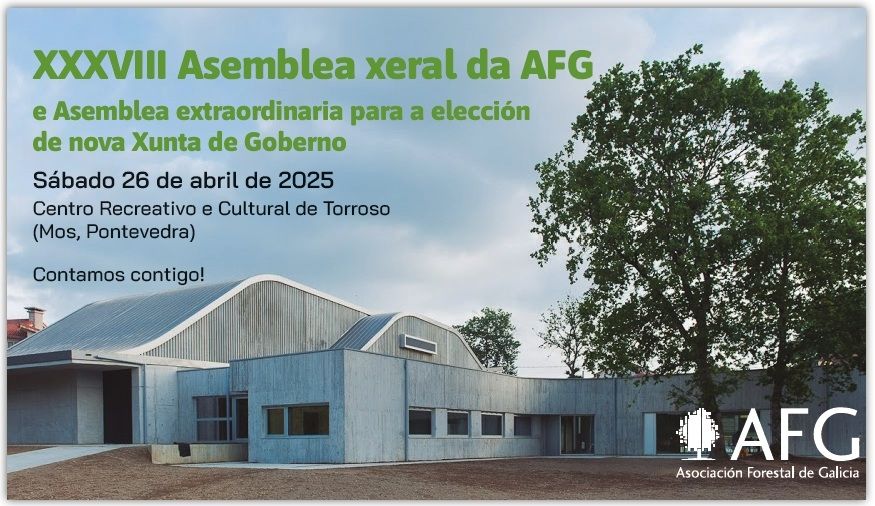 XXXVIII Asemblea xeral da AFG
e Asemblea extraordinaria para a elección de nova Xunta de Goberno

Sábado 26 de abril de 2025
Centro Recreativo e Cultural de Torroso (Mos, Pontevedra)

Contamos contigo!

AFG
Asociación Forestal de Galicia